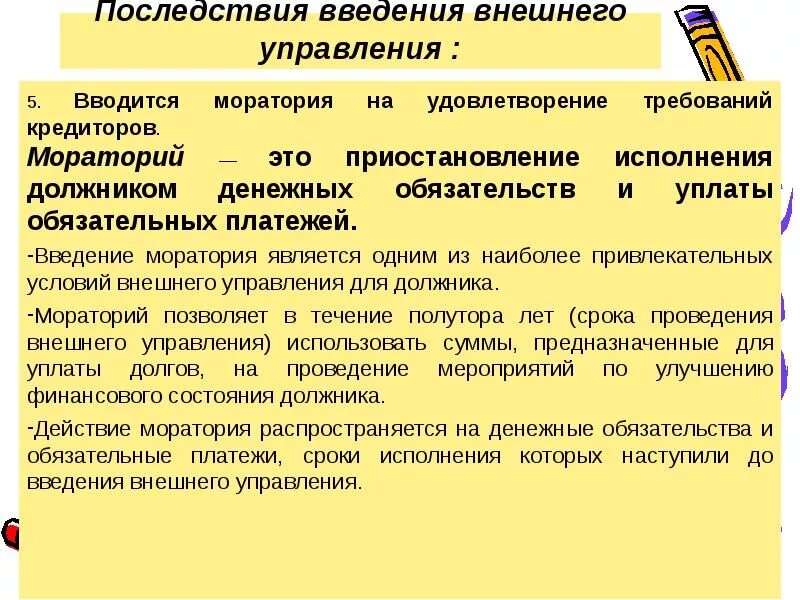 Последствия введения внешнего управления :

5. Вводится моратория на удовлетворение требований кредиторов.

Мораторий — это приостановление исполнения должником денежных обязательств и уплаты обязательных платежей.

-Введение моратория является одним из наиболее привлекательных условий внешнего управления для должника.

-Мораторий позволяет в течение полутора лет (срока проведения внешнего управления) использовать суммы, предназначенные для уплаты долгов, на проведение мероприятий по улучшению финансового состояния должника.

-Действие моратория распространяется на денежные обязательства и обязательные платежи, сроки исполнения которых наступили до введения внешнего управления.